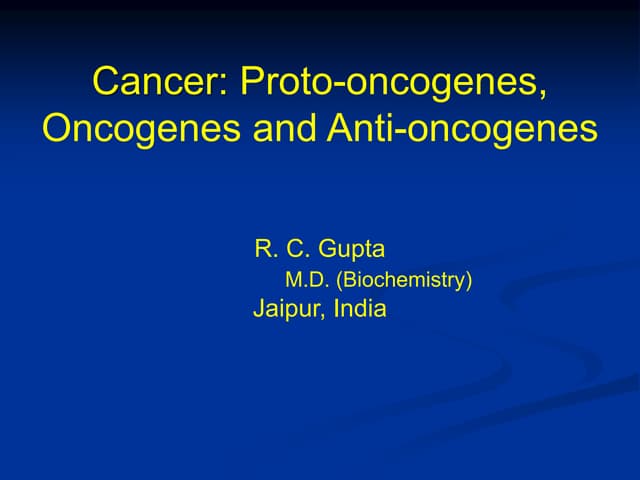 Cancer: Proto-oncogenes, Oncogenes and Anti-oncogenes

R. C. Gupta
M.D. (Biochemistry)
Jaipur, India